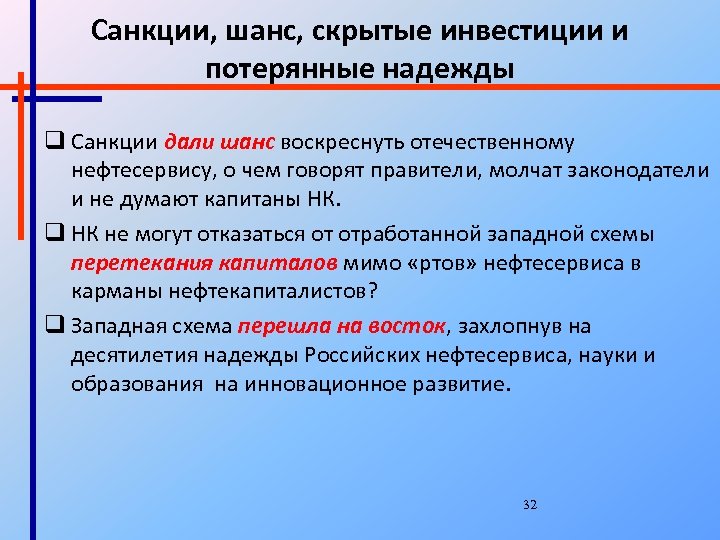 Санкции, шанс, скрытые инвестиции и потерянные надежды

❑ Санкции дали шанс воскреснуть отечественному нефтесервису, о чем говорят правители, молчат законодатели и не думают капитаны НК.

❑ НК не могут отказаться от отработанной западной схемы перетекания капиталов мимо «ртов» нефтесервиса в карманы нефтекапиталистов?

❑ Западная схема перешла на восток, захлопнув на десятилетия надежды Российских нефтесервиса, науки и образования на инновационное развитие.

32